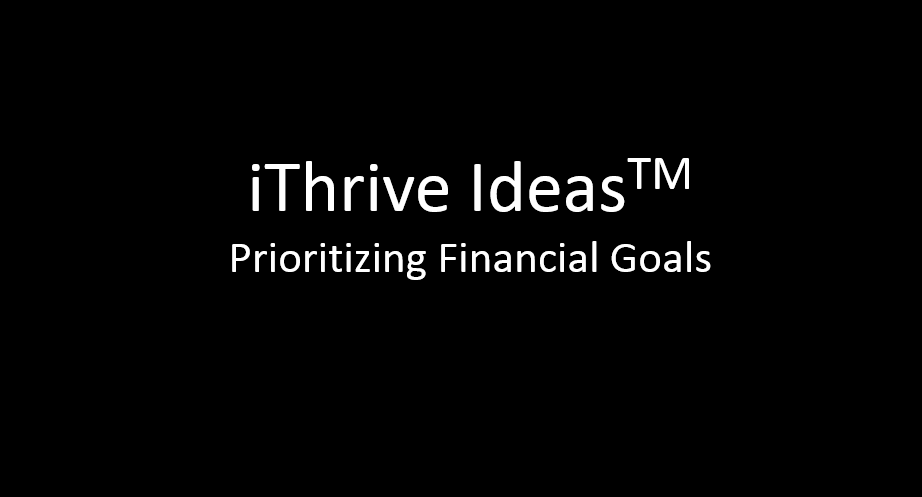 iThrive Ideas™
Prioritizing Financial Goals